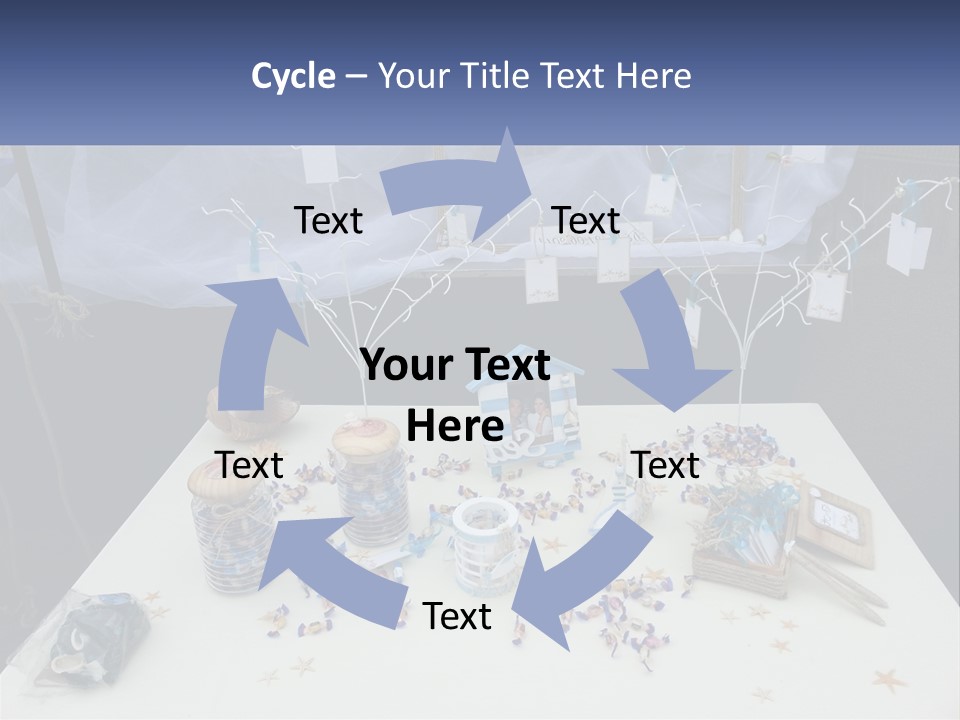 Cycle – Your Title Text Here

Text

Text

Your Text Here

Text

Text

Text